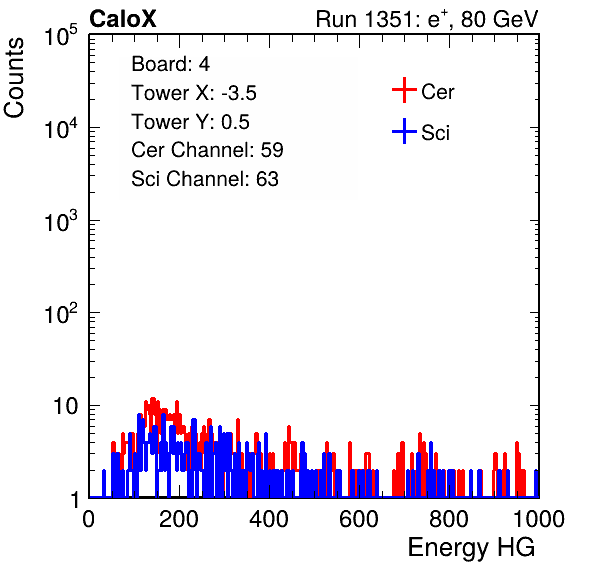 CaloX

Run 1351: $e^{+}$, 80 GeV

Counts

$10^5$

$10^4$

$10^3$

$10^2$

10

1

Board: 4

Tower X: -3.5

Tower Y: 0.5

Cer Channel: 59

Sci Channel: 63

Cer

Sci

0

200

400

600

800

1000

Energy HG